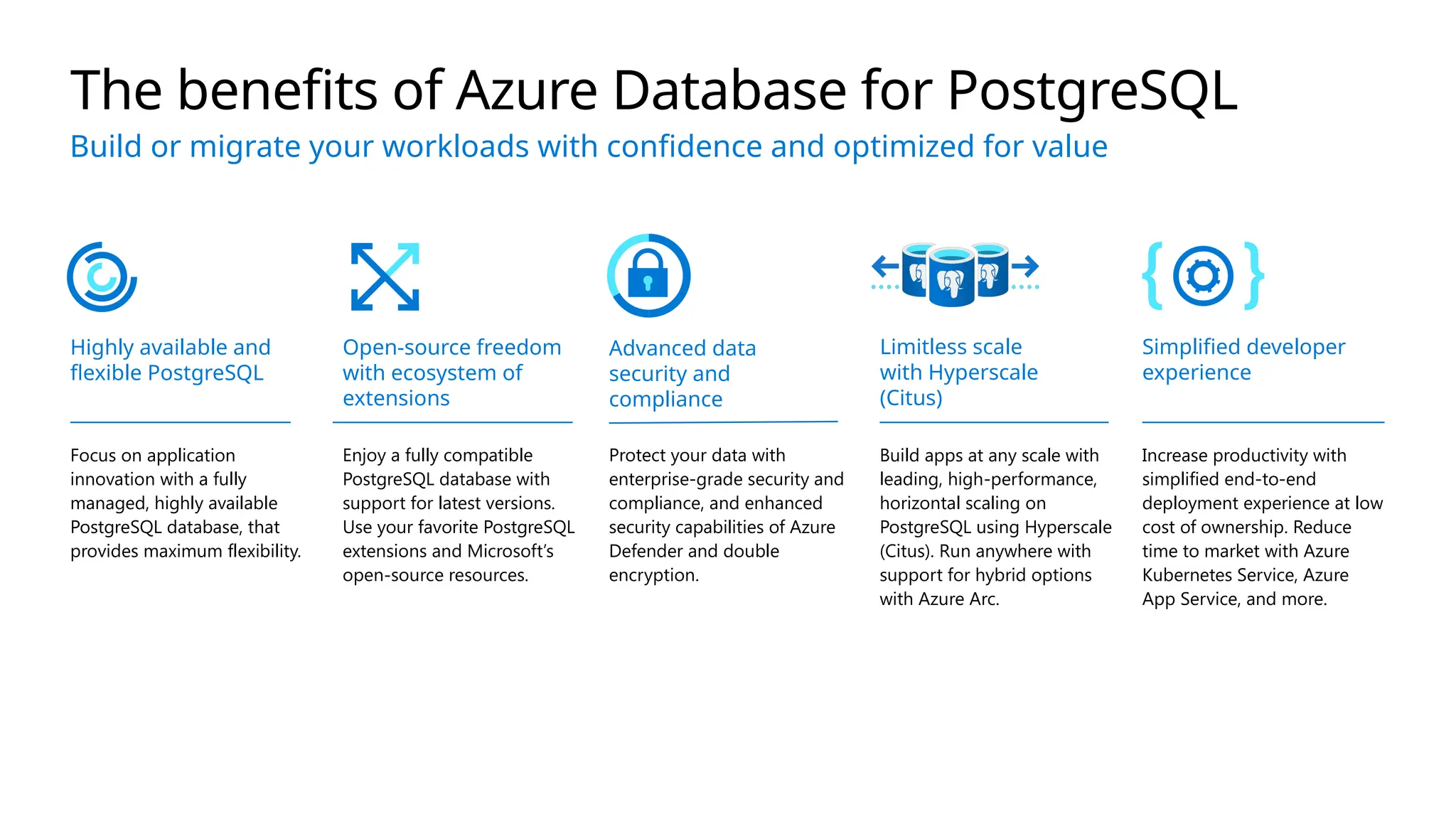 The benefits of Azure Database for PostgreSQL

Build or migrate your workloads with confidence and optimized for value

Highly available and flexible PostgreSQL

Focus on application innovation with a fully managed, highly available PostgreSQL database, that provides maximum flexibility.

Open-source freedom with ecosystem of extensions

Enjoy a fully compatible PostgreSQL database with support for latest versions. Use your favorite PostgreSQL extensions and Microsoft's open-source resources.

Advanced data security and compliance

Protect your data with enterprise-grade security and compliance, and enhanced security capabilities of Azure Defender and double encryption.

Limitless scale with Hyperscale (Citus)

Build apps at any scale with leading, high-performance, horizontal scaling on PostgreSQL using Hyperscale (Citus). Run anywhere with support for hybrid options with Azure Arc.

Simplified developer experience

Increase productivity with simplified end-to-end deployment experience at low cost of ownership. Reduce time to market with Azure Kubernetes Service, Azure App Service, and more.